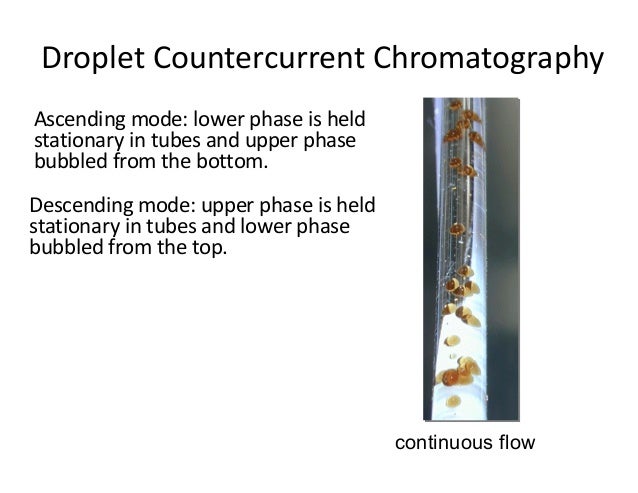 Droplet Countercurrent Chromatography

Ascending mode: lower phase is held stationary in tubes and upper phase bubbled from the bottom.

Descending mode: upper phase is held stationary in tubes and lower phase bubbled from the top.

continuous flow